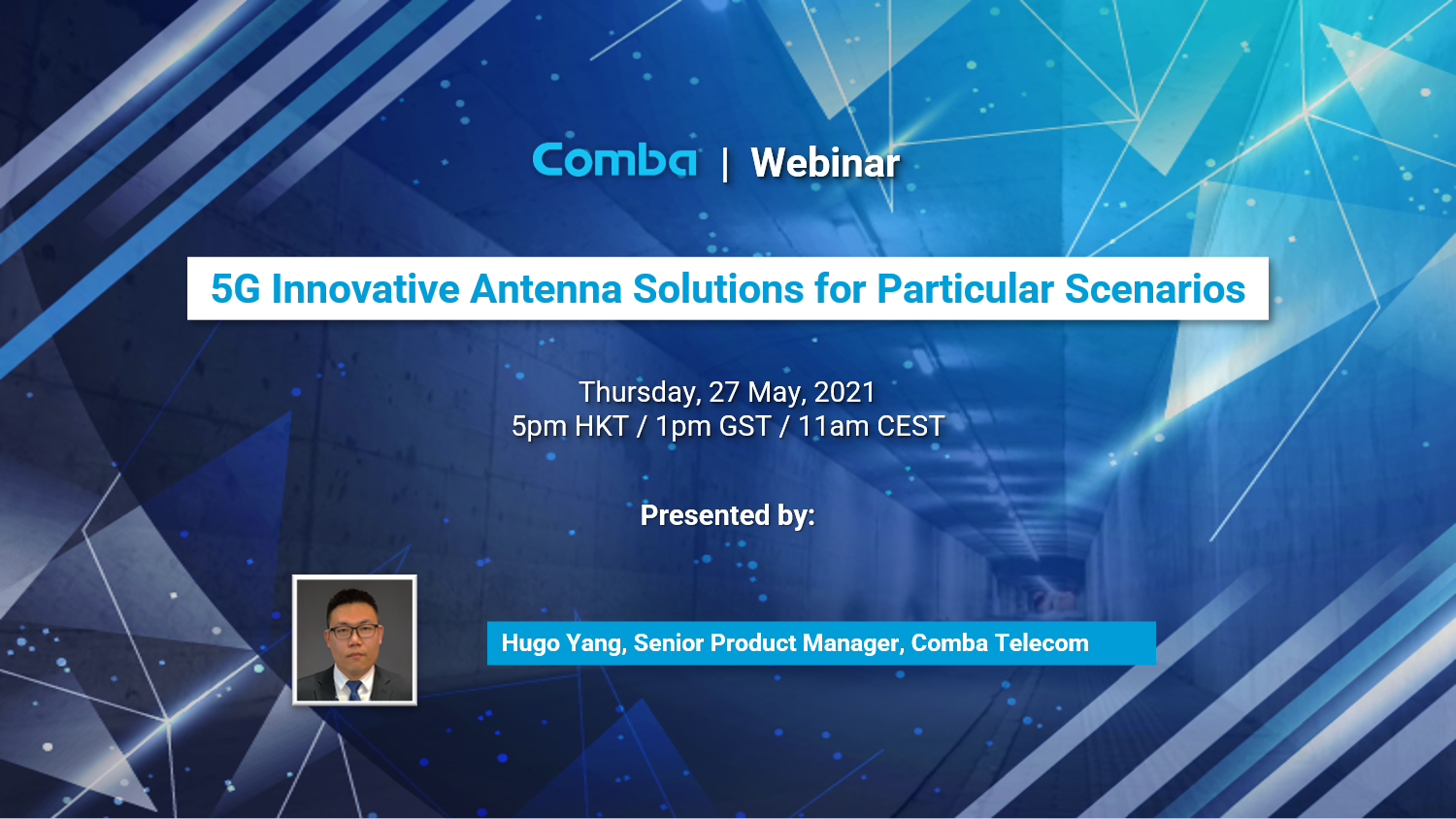 Comba | Webinar

5G Innovative Antenna Solutions for Particular Scenarios

Thursday, 27 May, 2021
5pm HKT / 1pm GST / 11am CEST

Presented by:

Hugo Yang, Senior Product Manager, Comba Telecom